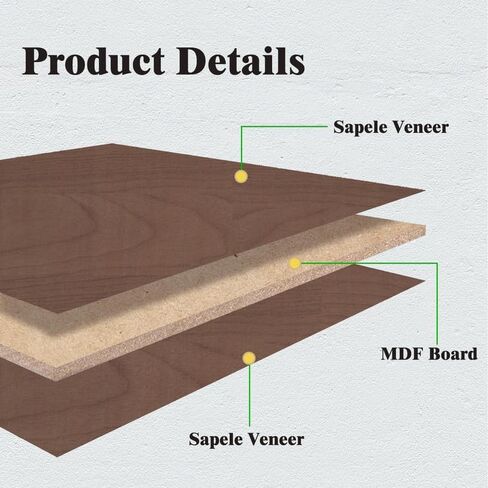 Product Details

Sapele Veneer

MDF Board

Sapele Veneer